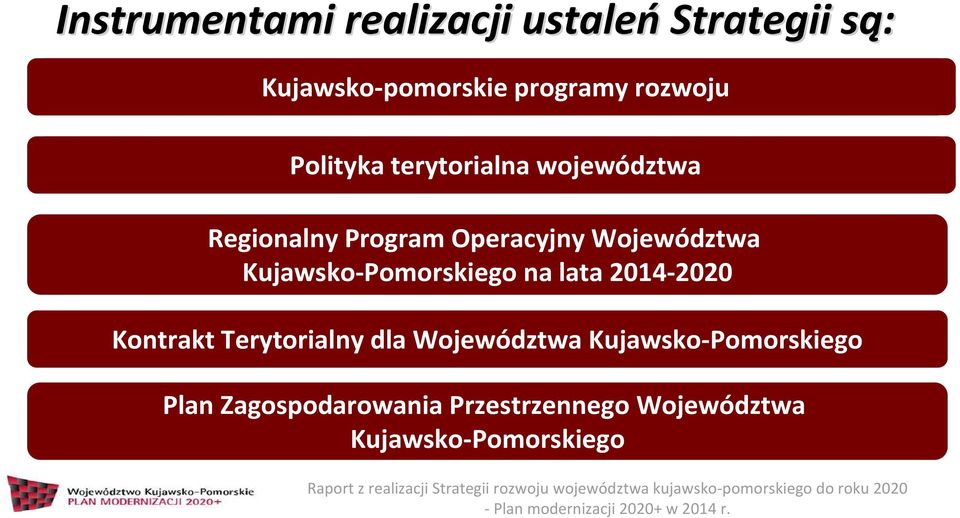 Instrumentami realizacji ustaleń Strategii są:

Kujawsko-pomorskie programy rozwoju

Polityka terytorialna województwa

Regionalny Program Operacyjny Województwa Kujawsko-Pomorskiego na lata 2014-2020

Kontrakt Terytorialny dla Województwa Kujawsko-Pomorskiego

Plan Zagospodarowania Przestrzennego Województwa Kujawsko-Pomorskiego

Województwo Kujawsko-Pomorskie
PLAN MODERNIZACJI 2020+

Raport z realizacji Strategii rozwoju województwa kujawsko-pomorskiego do roku 2020 - Plan modernizacji 2020+ w 2014 r.